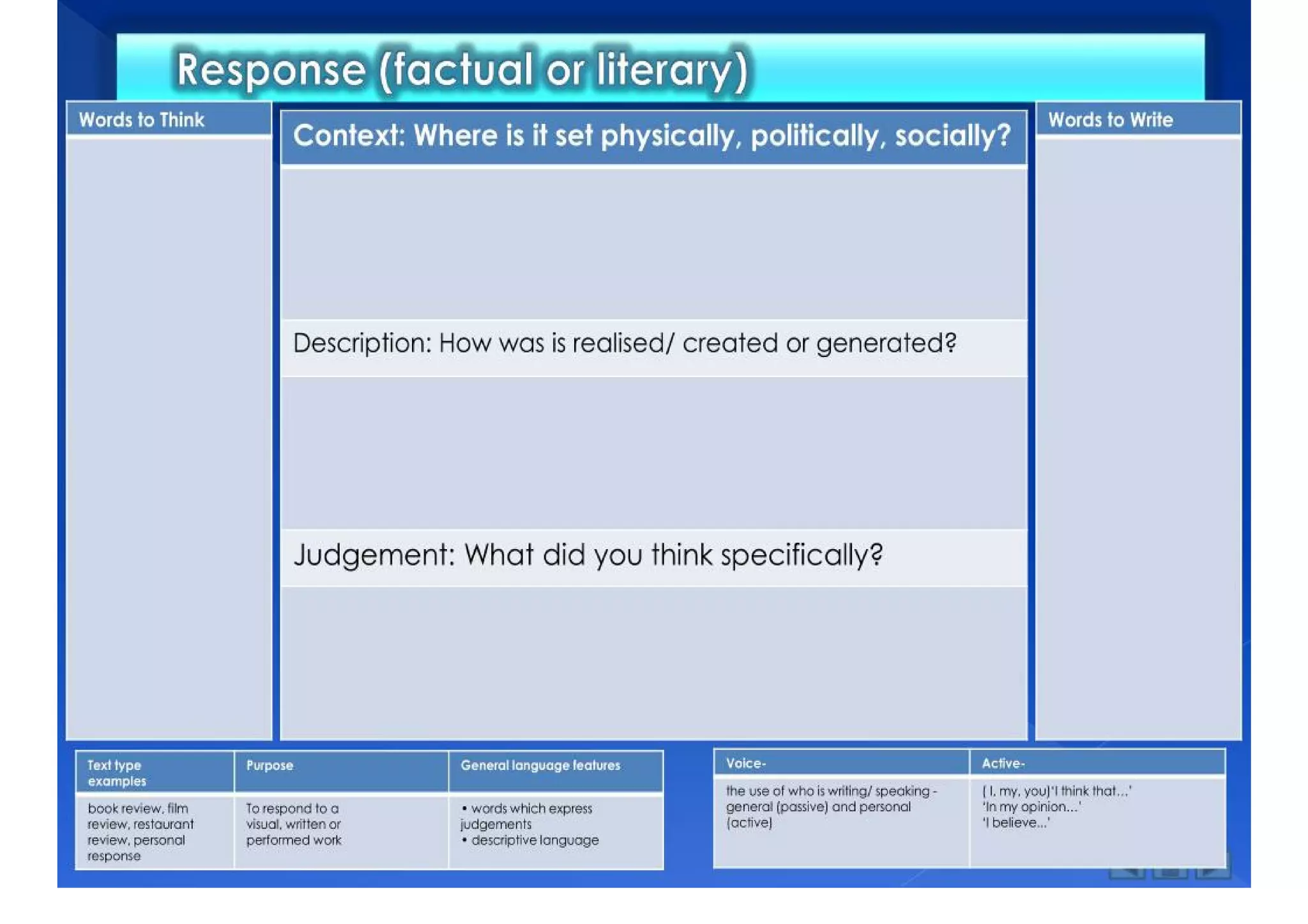 Response (factual or literary)

Words to Think

Context: Where is it set physically, politically, socially?

Description: How was is realised/ created or generated?

Judgement: What did you think specifically?

Words to Write

| Text type examples | Purpose | General language features |
|---|---|---|
| book review, film review, restaurant review, personal response | To respond to a visual, written or performed work | • words which express judgements • descriptive language |

| Voice- | Active- |
|---|---|
| the use of who is writing/ speaking - general (passive) and personal (active) | ( I, my, you)'I think that...' 'In my opinion...' 'I believe...' |